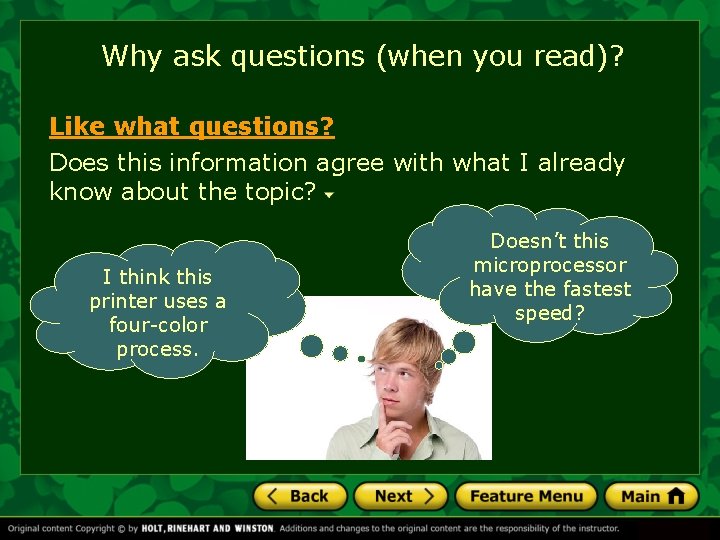 Why ask questions (when you read)?

Like what questions?

Does this information agree with what I already know about the topic?

I think this printer uses a four-color process.

Doesn't this microprocessor have the fastest speed?

Back Next Feature Menu Main

Original content Copyright © by HOLT, RINEHART AND WINSTON. Additions and changes to the original content are the responsibility of the instructor.